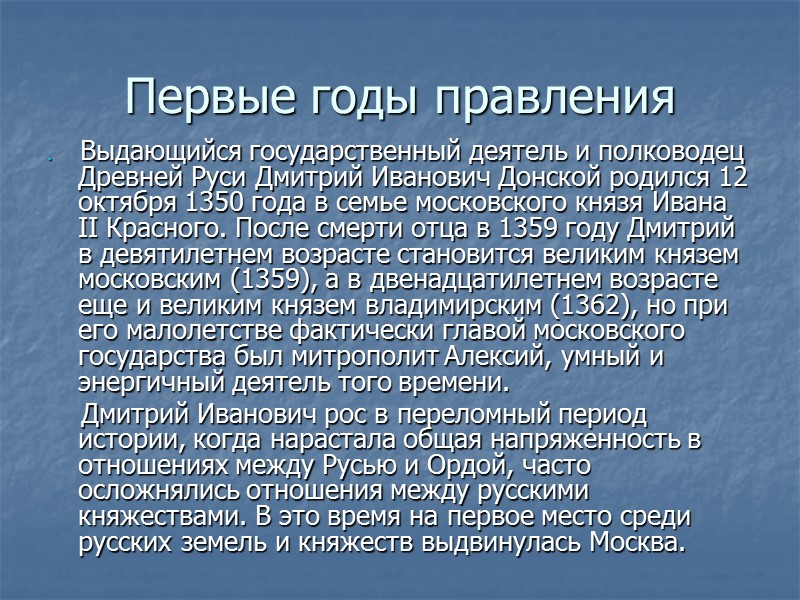 Первые годы правления

Выдающийся государственный деятель и полководец Древней Руси Дмитрий Иванович Донской родился 12 октября 1350 года в семье московского князя Ивана II Красного. После смерти отца в 1359 году Дмитрий в девятилетнем возрасте становится великим князем московским (1359), а в двенадцатилетнем возрасте еще и великим князем владимирским (1362), но при его малолетстве фактически главой московского государства был митрополит Алексий, умный и энергичный деятель того времени.

Дмитрий Иванович рос в переломный период истории, когда нарастала общая напряженность в отношениях между Русью и Ордой, часто осложнялись отношения между русскими княжествами. В это время на первое место среди русских земель и княжеств выдвинулась Москва.